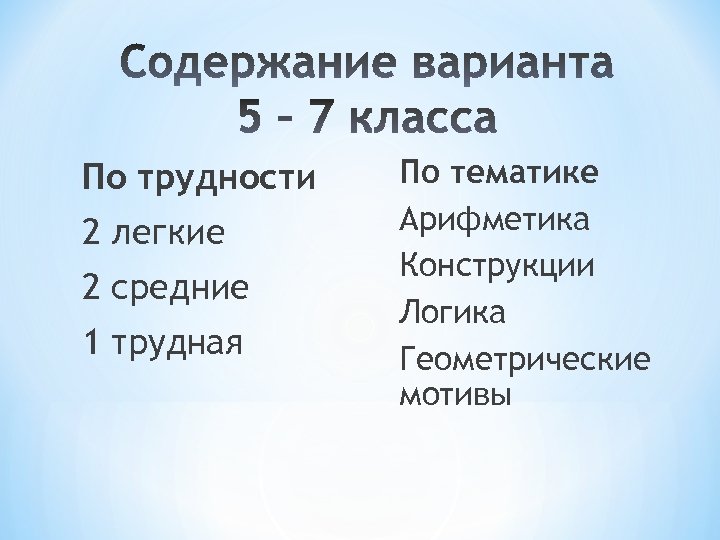 Содержание варианта
5 – 7 класса

По трудности

2 легкие

2 средние

1 трудная

По тематике

Арифметика

Конструкции

Логика

Геометрические мотивы